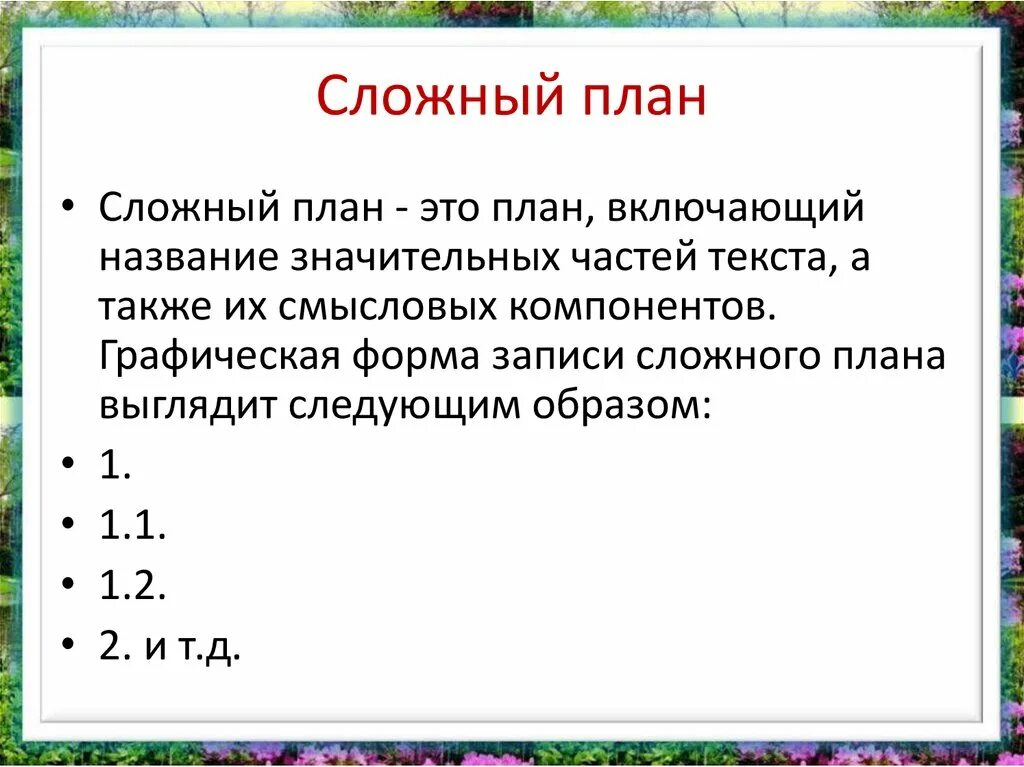 Сложный план

• Сложный план - это план, включающий название значительных частей текста, а также их смысловых компонентов. Графическая форма записи сложного плана выглядит следующим образом:
• 1.
• 1.1.
• 1.2.
• 2. и т.д.